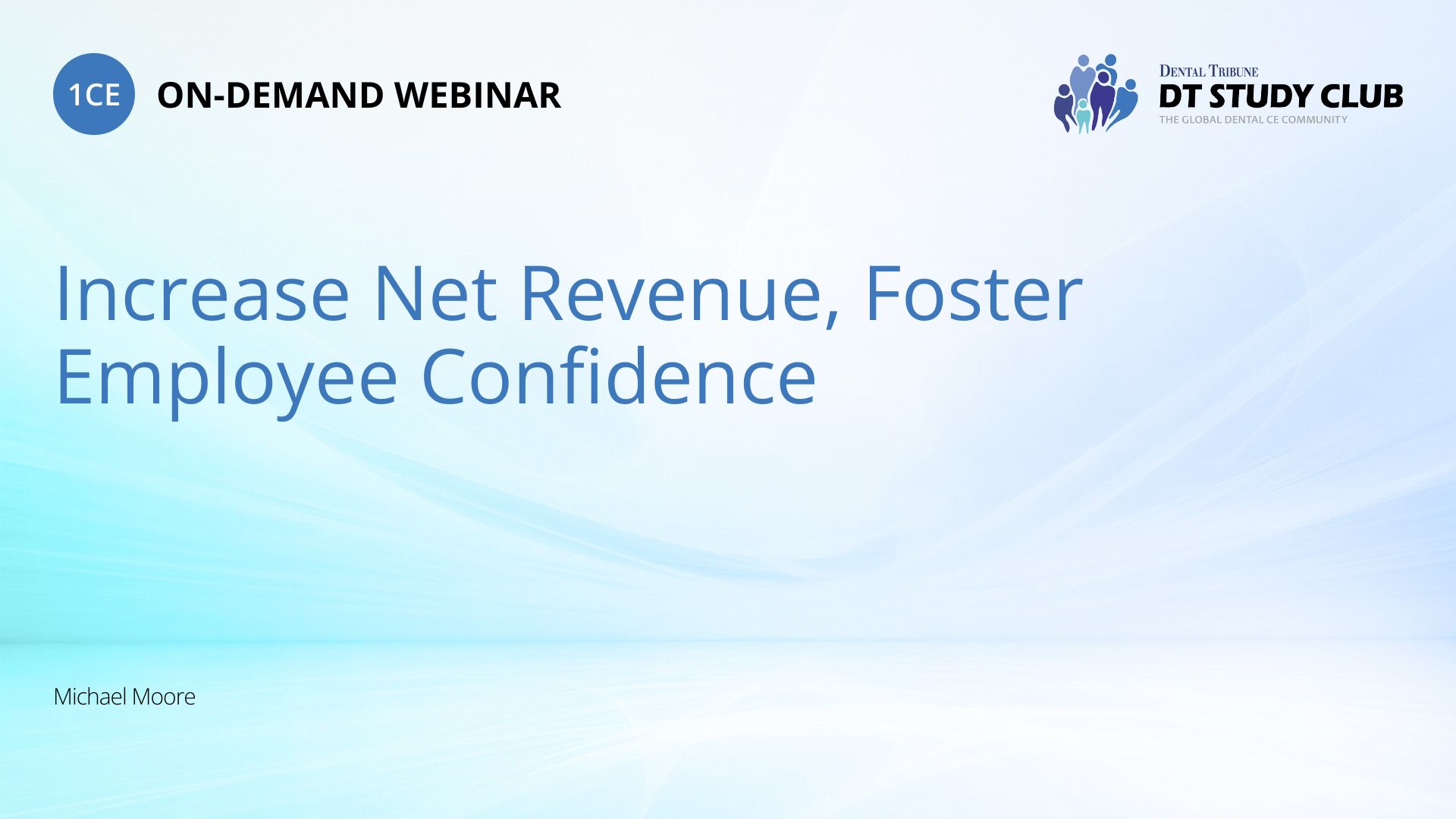 1CE ON-DEMAND WEBINAR

DENTAL TRIBUNE
DT STUDY CLUB
THE GLOBAL DENTAL CE COMMUNITY

Increase Net Revenue, Foster Employee Confidence

Michael Moore